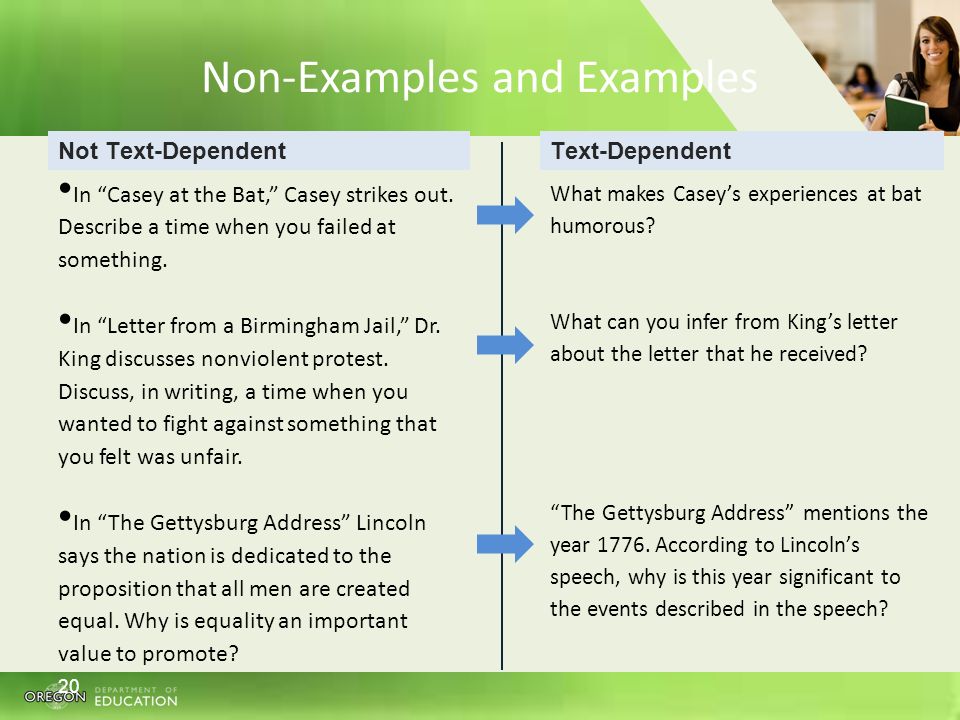 Non-Examples and Examples

Not Text-Dependent

•In “Casey at the Bat,” Casey strikes out. Describe a time when you failed at something.

•In “Letter from a Birmingham Jail,” Dr. King discusses nonviolent protest. Discuss, in writing, a time when you wanted to fight against something that you felt was unfair.

•In “The Gettysburg Address” Lincoln says the nation is dedicated to the proposition that all men are created equal. Why is equality an important value to promote?

Text-Dependent

What makes Casey’s experiences at bat humorous?

What can you infer from King’s letter about the letter that he received?

“The Gettysburg Address” mentions the year 1776. According to Lincoln’s speech, why is this year significant to the events described in the speech?

20

OREGON DEPARTMENT OF EDUCATION